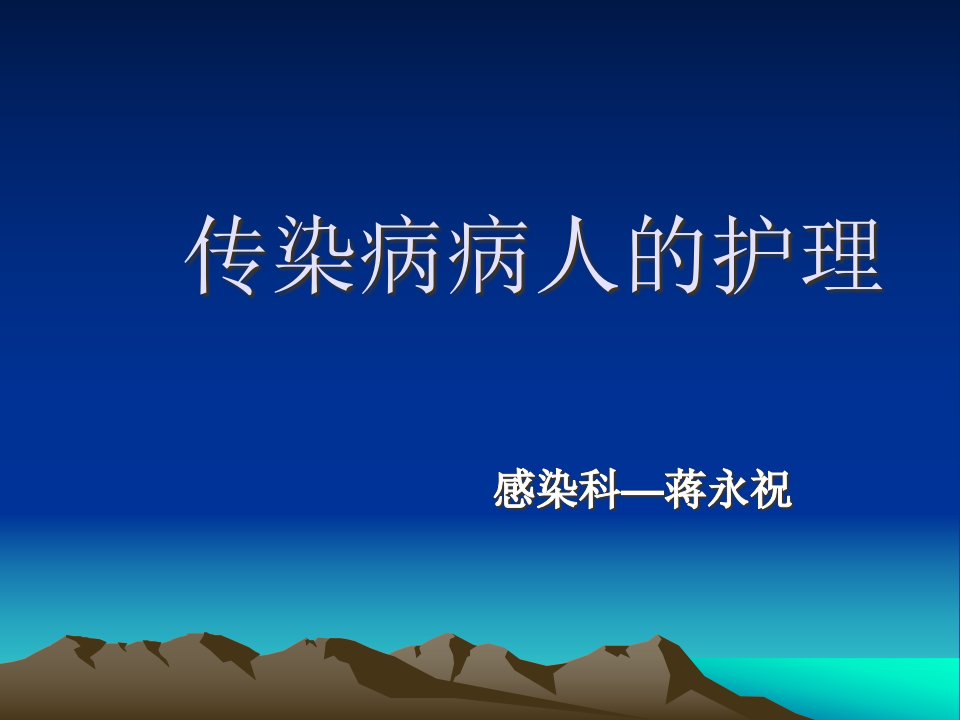 传染病病人的护理

感染科—蒋永祝